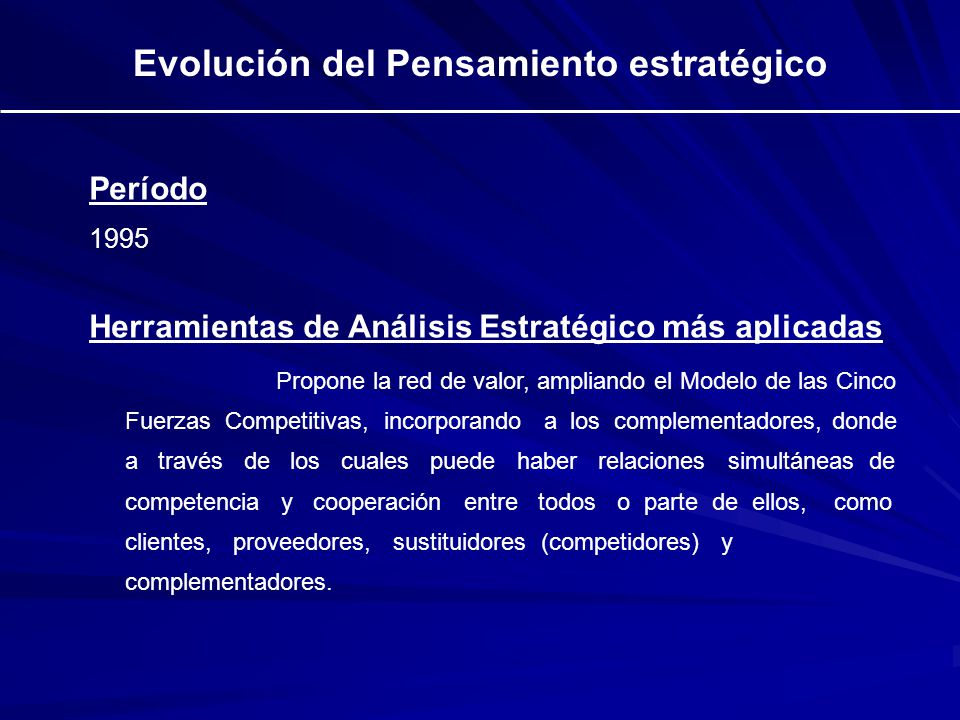 Evolución del Pensamiento estratégico

Período
1995

Herramientas de Análisis Estratégico más aplicadas

Propone la red de valor, ampliando el Modelo de las Cinco Fuerzas Competitivas, incorporando a los complementadores, donde a través de los cuales puede haber relaciones simultáneas de competencia y cooperación entre todos o parte de ellos, como clientes, proveedores, sustituidores (competidores) y complementadores.